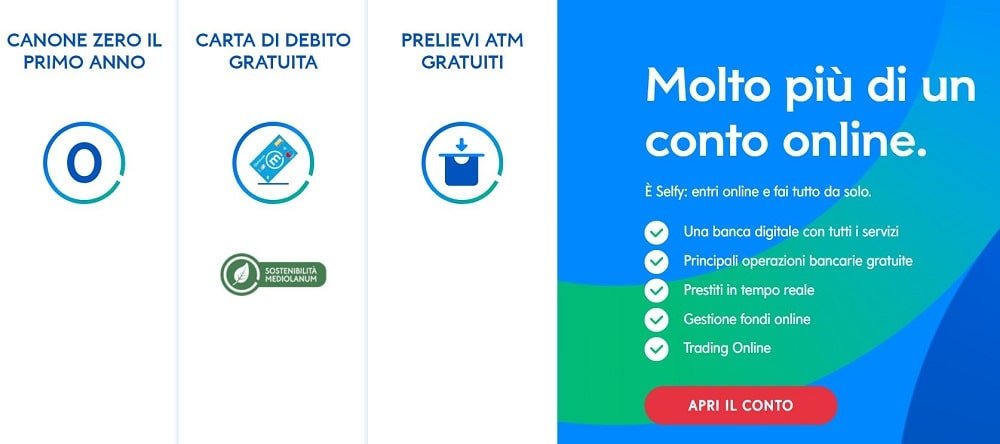 CANONE ZERO IL PRIMO ANNO

0

CARTA DI DEBITO GRATUITA

SOSTENIBILITÀ MEDIOLANUM

PRELIEVI ATM GRATUITI

Molto più di un conto online.

È Selfy: entri online e fai tutto da solo.

Una banca digitale con tutti i servizi

Principali operazioni bancarie gratuite

Prestiti in tempo reale

Gestione fondi online

Trading Online

APRI IL CONTO